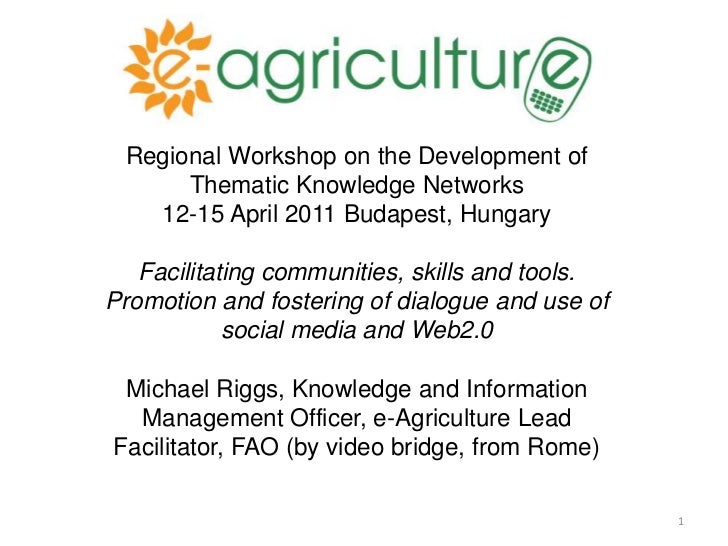 e-agriculture

Regional Workshop on the Development of Thematic Knowledge Networks
12-15 April 2011 Budapest, Hungary

Facilitating communities, skills and tools. Promotion and fostering of dialogue and use of social media and Web2.0

Michael Riggs, Knowledge and Information Management Officer, e-Agriculture Lead Facilitator, FAO (by video bridge, from Rome)

1